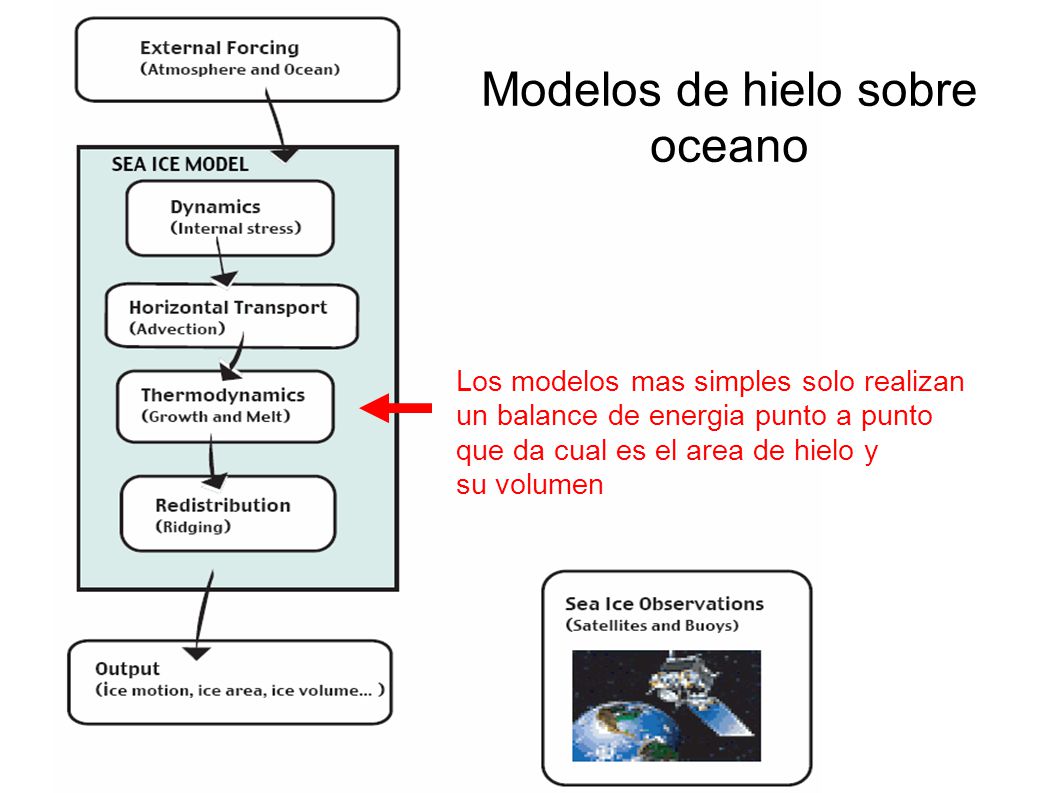 Modelos de hielo sobre oceano

External Forcing
(Atmosphere and Ocean)

SEA ICE MODEL

Dynamics
(Internal stress)

Horizontal Transport
(Advection)

Thermodynamics
(Growth and Melt)

Redistribution
(Ridging)

Output
(ice motion, ice area, ice volume... )

Los modelos mas simples solo realizan un balance de energia punto a punto que da cual es el area de hielo y su volumen

Sea Ice Observations
(Satellites and Buoys)